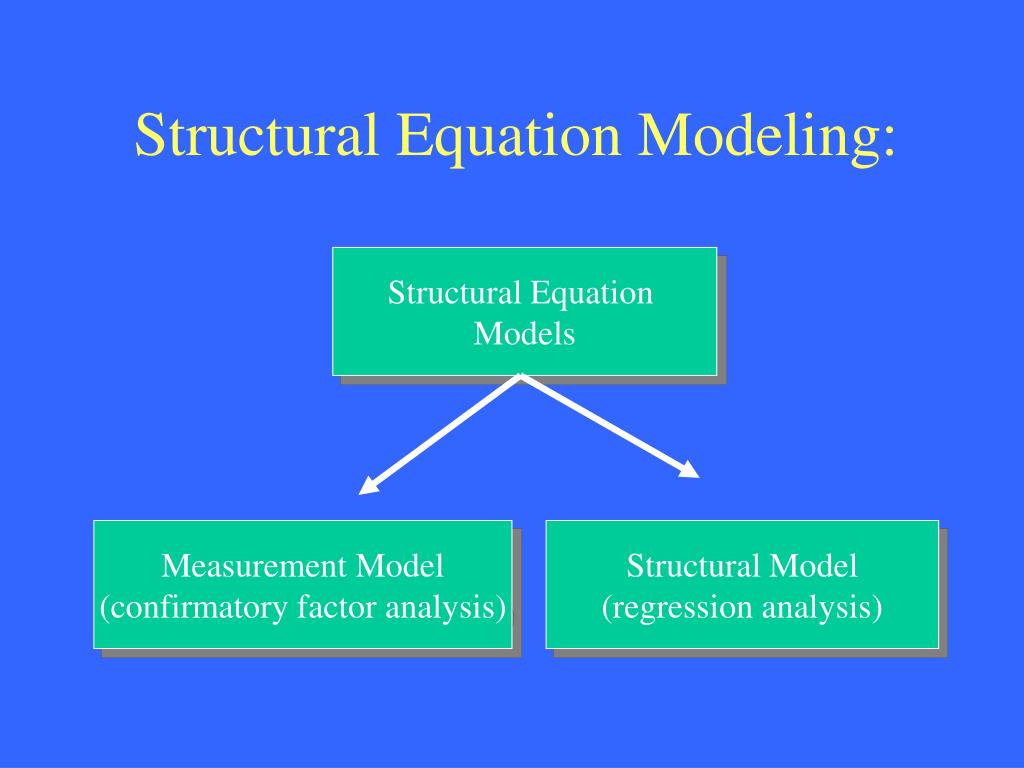 Structural Equation Modeling:

Structural Equation Models

Measurement Model (confirmatory factor analysis)

Structural Model (regression analysis)